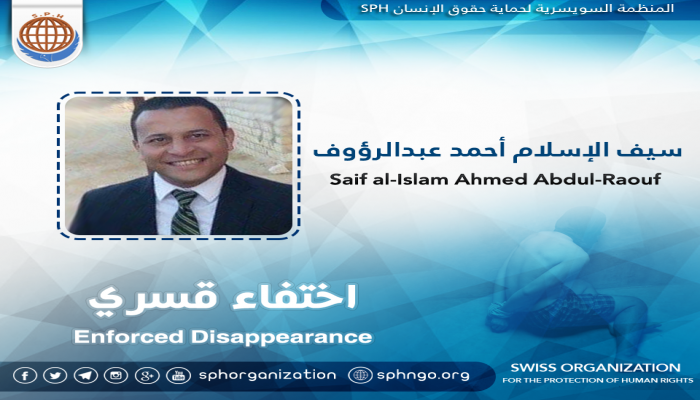 S.P.H

المنظمة السويسرية لحماية حقوق الإنسان SPH

سيف الإسلام أحمد عبدالرؤوف

Saif al-Islam Ahmed Abdul-Raouf

اختفاء قسري

Enforced Disappearance

sphorganization

sphngo.org

SWISS ORGANIZATION
FOR THE PROTECTION OF HUMAN RIGHTS